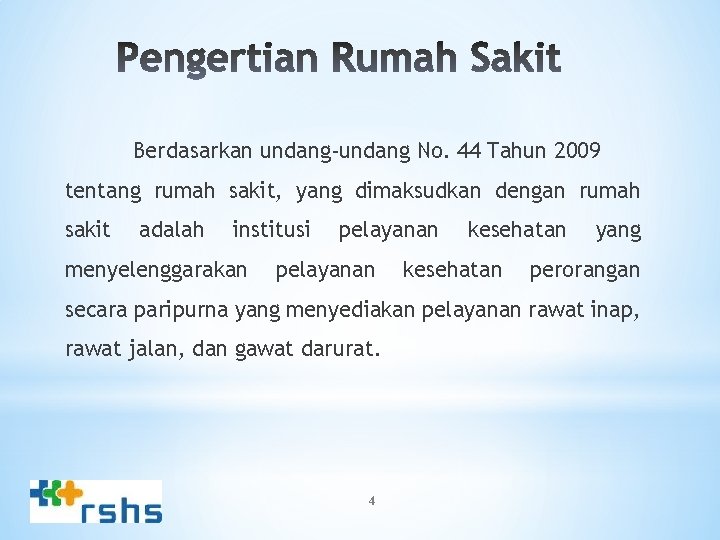 Pengertian Rumah Sakit

Berdasarkan undang-undang No. 44 Tahun 2009 tentang rumah sakit, yang dimaksudkan dengan rumah sakit adalah institusi pelayanan kesehatan yang menyelenggarakan pelayanan kesehatan perorangan secara paripurna yang menyediakan pelayanan rawat inap, rawat jalan, dan gawat darurat.

rshs

4